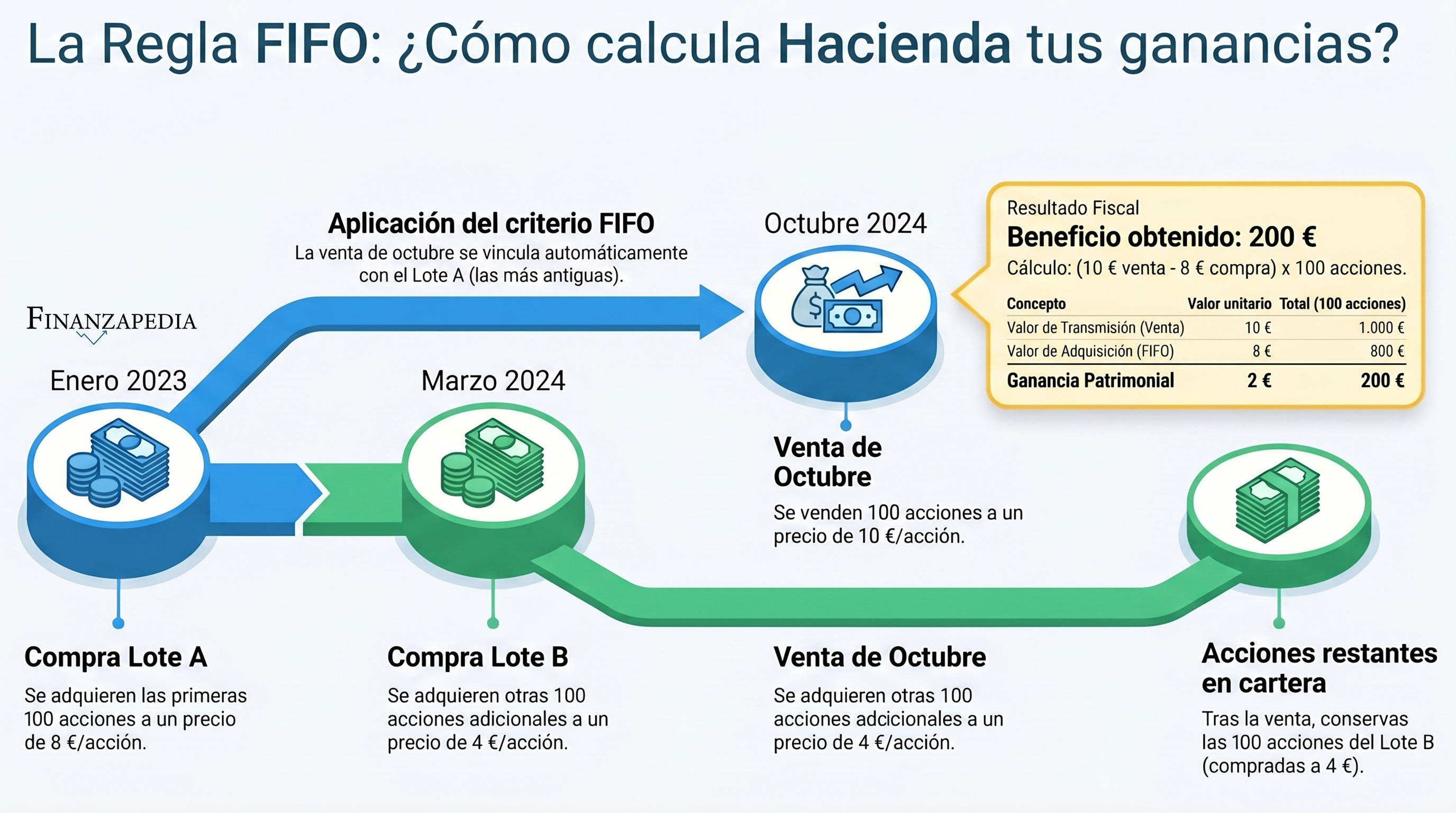 La Regla FIFO: ¿Cómo calcula Hacienda tus ganancias?

Aplicación del criterio FIFO
La venta de octubre se vincula automáticamente con el Lote A (las más antiguas).

Octubre 2024

Resultado Fiscal
Beneficio obtenido: 200 €
Cálculo: (10 € venta - 8 € compra) x 100 acciones.

| Concepto | Valor unitario | Total (100 acciones) |
|---|---|---|
| Valor de Transmisión (Venta) | 10 € | 1.000 € |
| Valor de Adquisición (FIFO) | 8 € | 800 € |
| Ganancia Patrimonial | 2 € | 200 € |

FINANZAPEDIA

Enero 2023

Marzo 2024

Venta de Octubre
Se venden 100 acciones a un precio de 10 €/acción.

Compra Lote A
Se adquieren las primeras 100 acciones a un precio de 8 €/acción.

Compra Lote B
Se adquieren otras 100 acciones adicionales a un precio de 4 €/acción.

Venta de Octubre
Se adquieren otras 100 acciones adcicionales a un precio de 4 €/acción.

Acciones restantes en cartera
Tras la venta, conservas las 100 acciones del Lote B (compradas a 4 €).